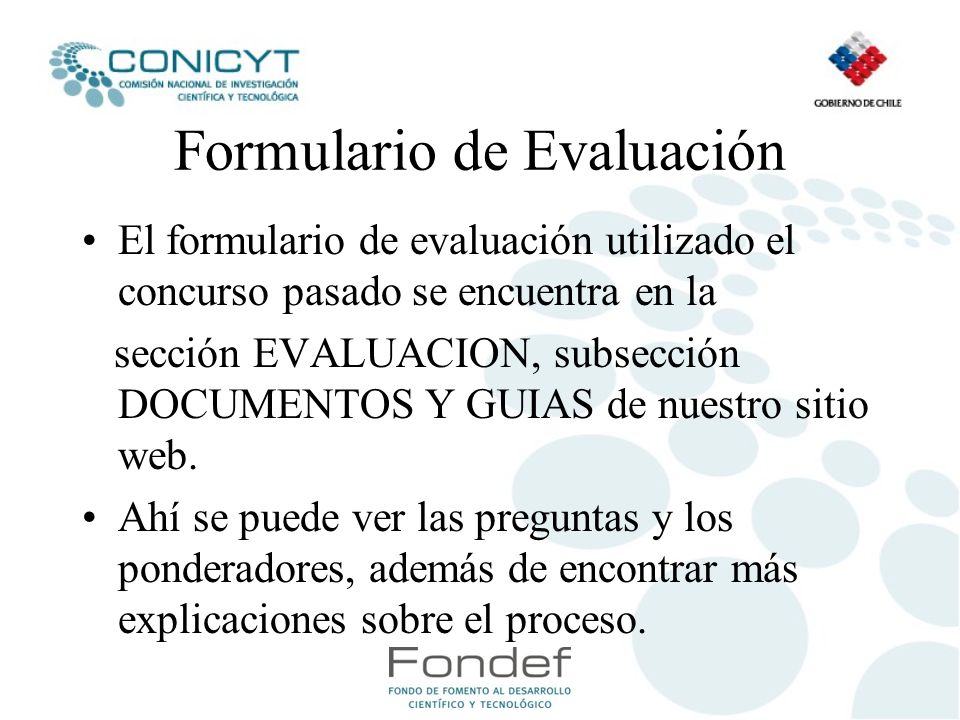 CONICYT
COMISIÓN NACIONAL DE INVESTIGACIÓN CIENTÍFICA Y TECNOLÓGICA

GOBIERNO DE CHILE

Formulario de Evaluación

• El formulario de evaluación utilizado el concurso pasado se encuentra en la

sección EVALUACION, subsección DOCUMENTOS Y GUIAS de nuestro sitio web.

• Ahí se puede ver las preguntas y los ponderadores, además de encontrar más explicaciones sobre el proceso.

Fondef
FONDO DE FOMENTO AL DESARROLLO CIENTÍFICO Y TECNOLÓGICO